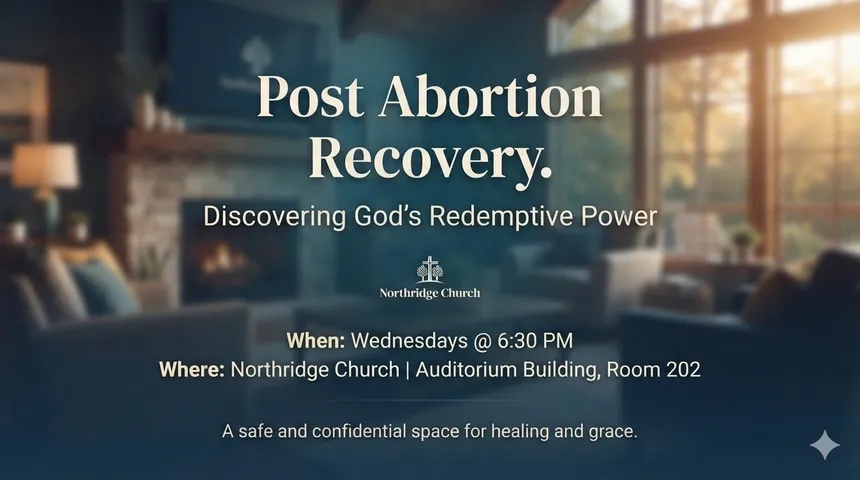 Post Abortion Recovery.

Discovering God's Redemptive Power

Northridge Church

When: Wednesdays @ 6:30 PM
Where: Northridge Church | Auditorium Building, Room 202

A safe and confidential space for healing and grace.